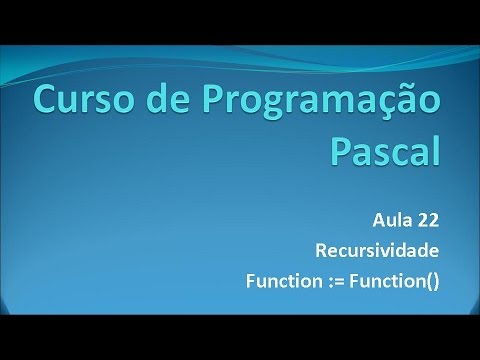 Curso de Programação Pascal

Aula 22

Recursividade

Function := Function()